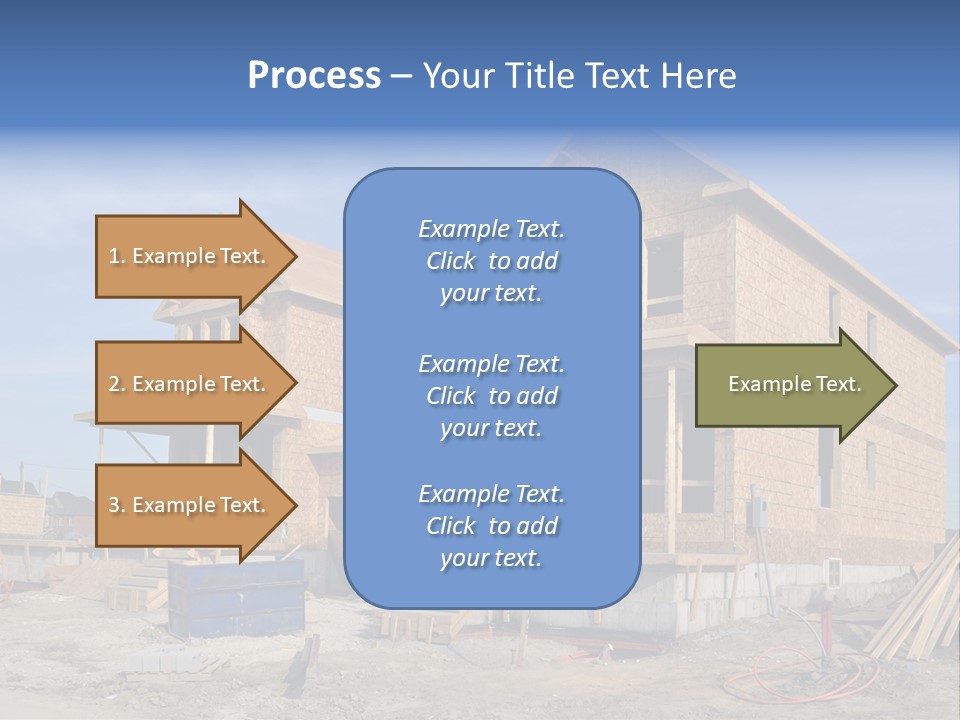 Process – Your Title Text Here

1. Example Text.

2. Example Text.

3. Example Text.

Example Text. Click to add your text.

Example Text. Click to add your text.

Example Text. Click to add your text.

Example Text.